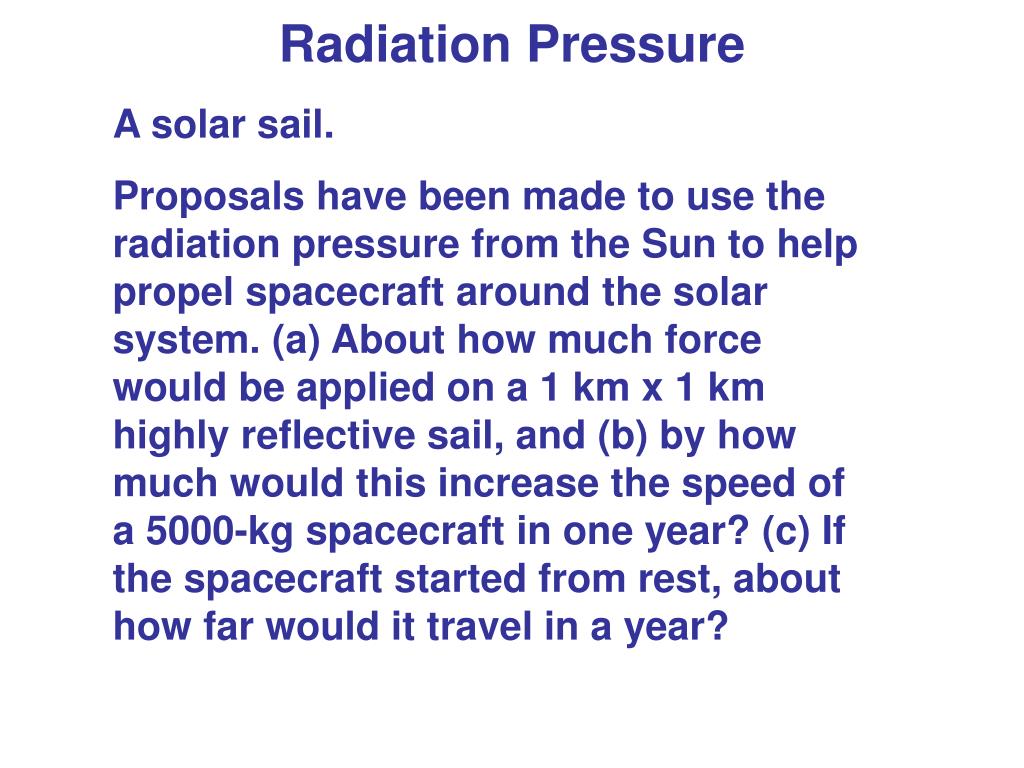 Radiation Pressure

A solar sail.

Proposals have been made to use the radiation pressure from the Sun to help propel spacecraft around the solar system. (a) About how much force would be applied on a 1 km x 1 km highly reflective sail, and (b) by how much would this increase the speed of a 5000-kg spacecraft in one year? (c) If the spacecraft started from rest, about how far would it travel in a year?